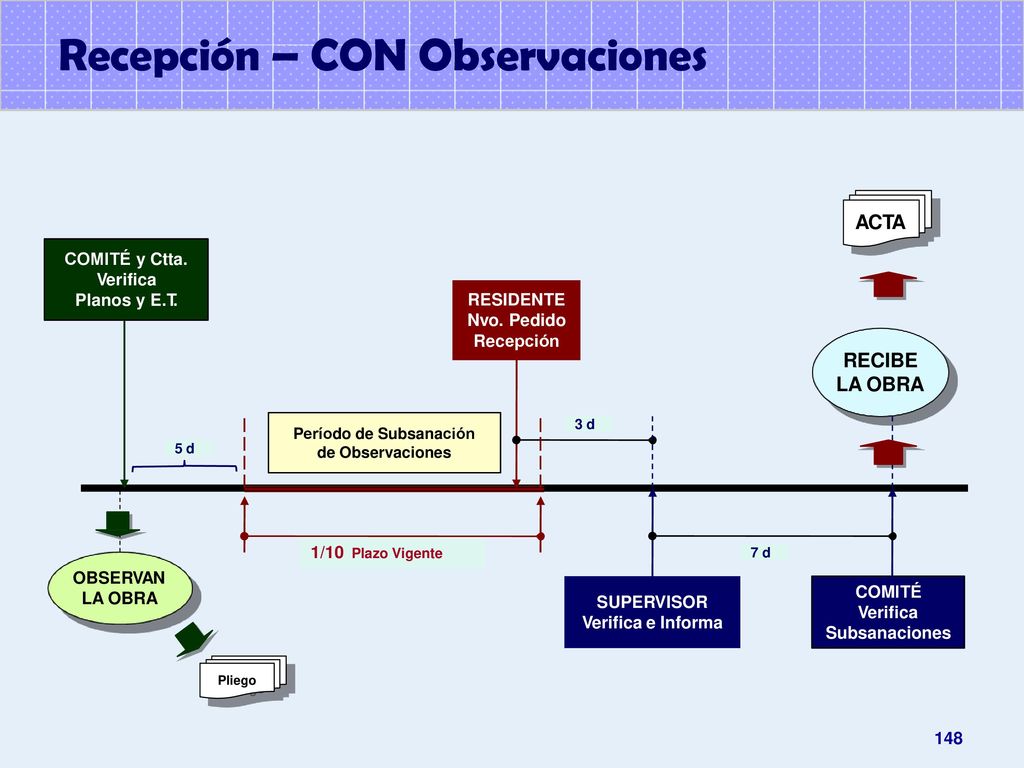 Recepción – CON Observaciones

ACTA

COMITÉ y Ctta. Verifica Planos y E.T.

RESIDENTE Nvo. Pedido Recepción

RECIBE LA OBRA

Período de Subsanación de Observaciones

3 d

5 d

1/10 Plazo Vigente

7 d

OBSERVAN LA OBRA

SUPERVISOR Verifica e Informa

COMITÉ Verifica Subsanaciones

Pliego

148